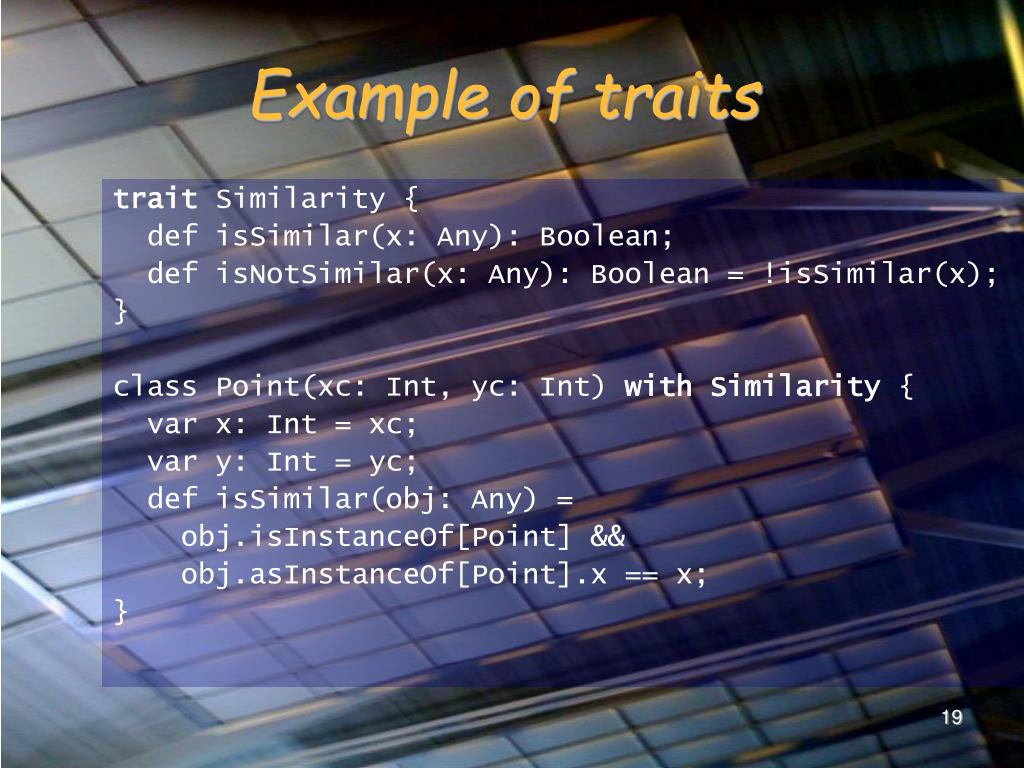 Example of traits

trait Similarity {
  def isSimilar(x: Any): Boolean;
  def isNotSimilar(x: Any): Boolean = !isSimilar(x);
}

class Point(xc: Int, yc: Int) with Similarity {
  var x: Int = xc;
  var y: Int = yc;
  def isSimilar(obj: Any) =
    obj.isInstanceOf[Point] &&
    obj.asInstanceOf[Point].x == x;
}

19